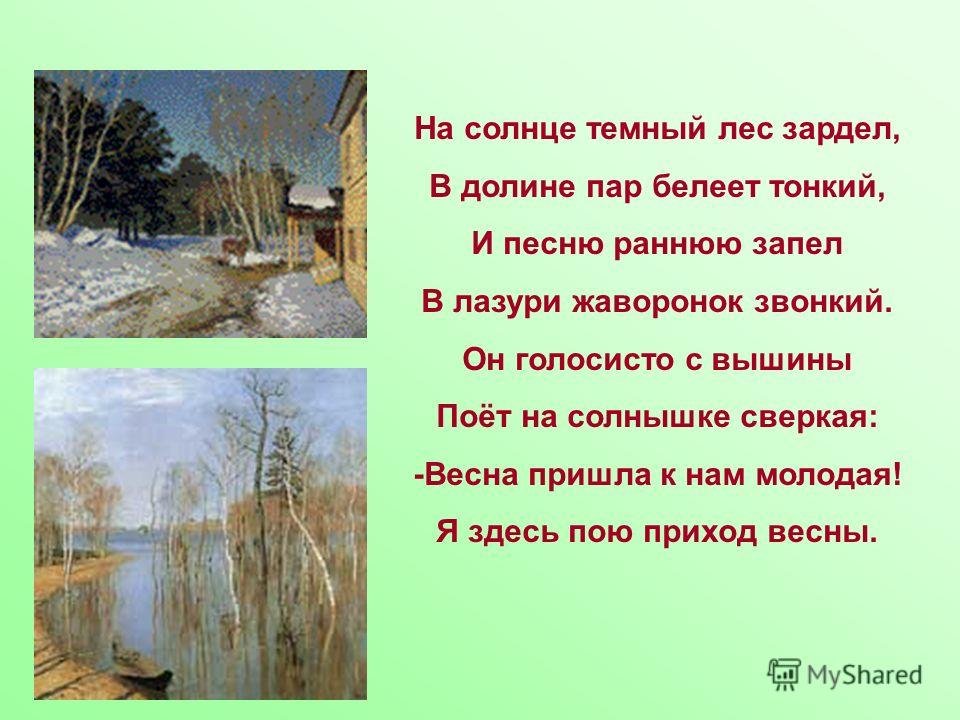 На солнце темный лес зардел,
В долине пар белеет тонкий,
И песню раннюю запел
В лазури жаворонок звонкий.
Он голосисто с вышины
Поёт на солнышке сверкая:
-Весна пришла к нам молодая!
Я здесь пою приход весны.

MyShared